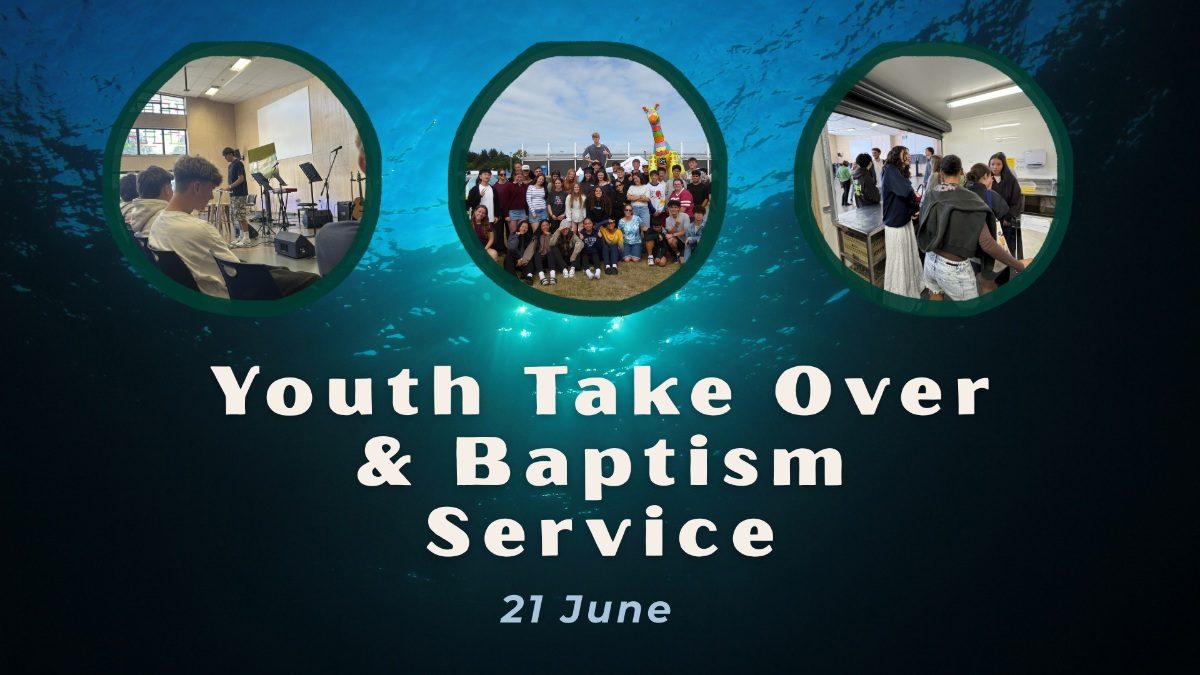 Youth Take Over & Baptism Service

21 June